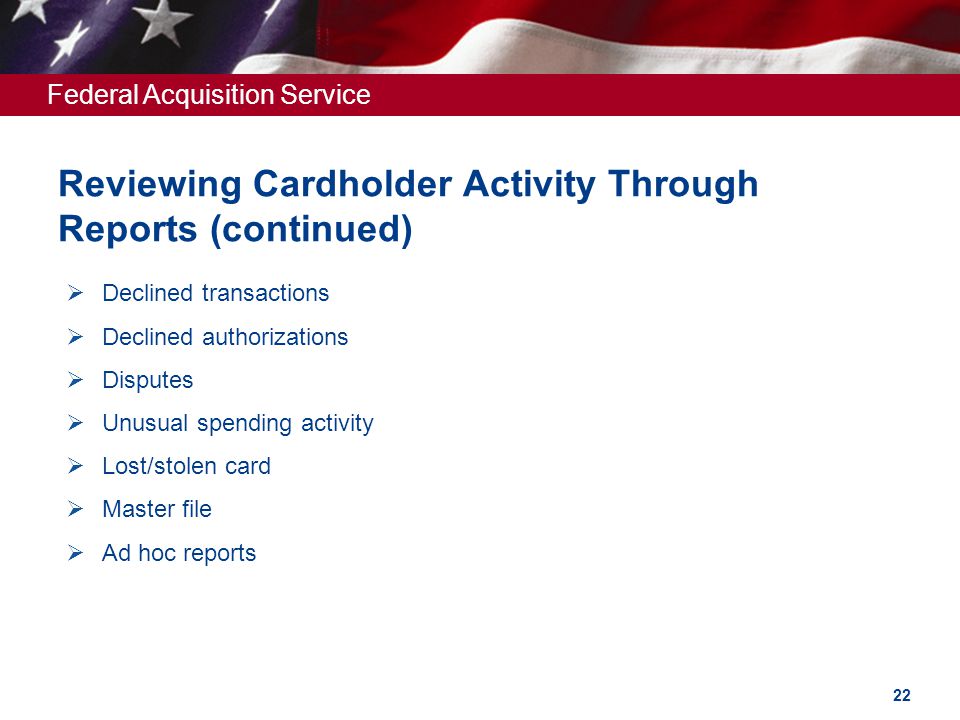 Federal Acquisition Service

Reviewing Cardholder Activity Through Reports (continued)

➢ Declined transactions
➢ Declined authorizations
➢ Disputes
➢ Unusual spending activity
➢ Lost/stolen card
➢ Master file
➢ Ad hoc reports

22